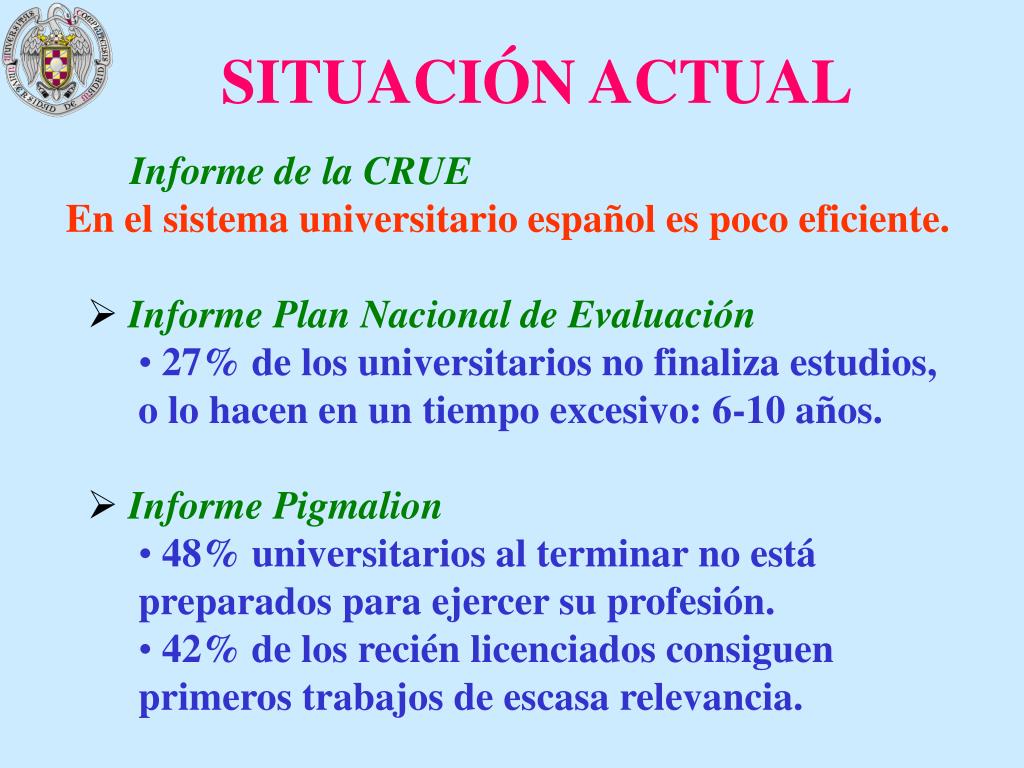 UNIVERSITAS COMPLUTENSIS UNIVERSIDAD DE MADRID

SITUACIÓN ACTUAL

Informe de la CRUE
En el sistema universitario español es poco eficiente.

➢ Informe Plan Nacional de Evaluación
• 27% de los universitarios no finaliza estudios, o lo hacen en un tiempo excesivo: 6-10 años.

➢ Informe Pigmalion
• 48% universitarios al terminar no está preparados para ejercer su profesión.
• 42% de los recién licenciados consiguen primeros trabajos de escasa relevancia.